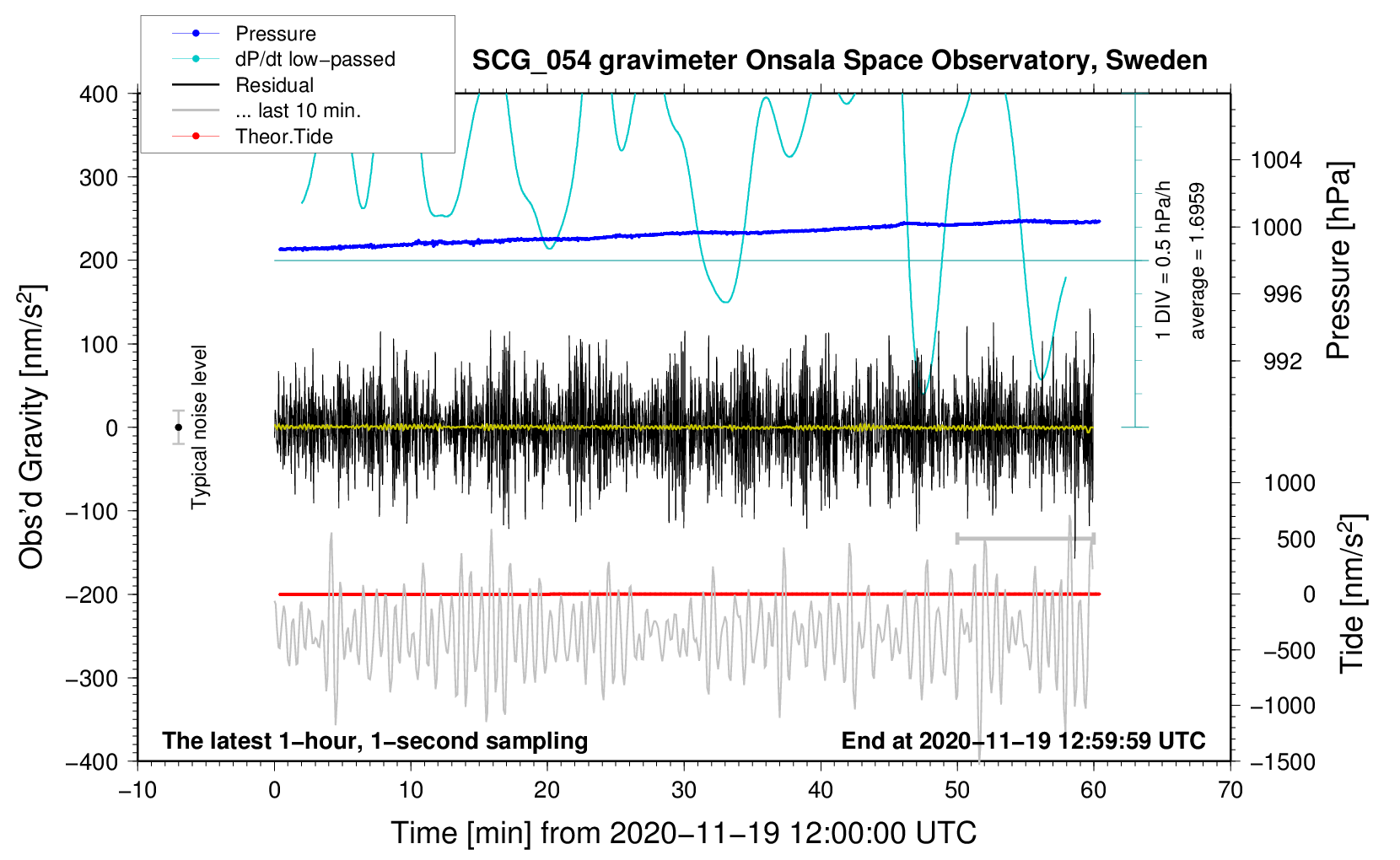 Pressure
dP/dt low−passed
Residual
... last 10 min.
Theor.Tide

SCG_054 gravimeter Onsala Space Observatory, Sweden

400
300
200
100
0
−100
−200
−300
−400

Obs'd Gravity [nm/s$^2$]

Typical noise level

1 DIV = 0.5 hPa/h
average = 1.6959

1004
1000
996
992

Pressure [hPa]

1000
500
0
−500
−1000
−1500

Tide [nm/s$^2$]

The latest 1−hour, 1−second sampling
End at 2020−11−19 12:59:59 UTC

−10
0
10
20
30
40
50
60
70

Time [min] from 2020−11−19 12:00:00 UTC